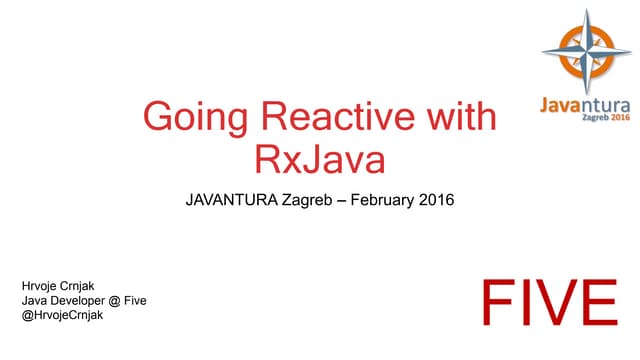 Javantura
Zagreb 2016

Going Reactive with RxJava

JAVANTURA Zagreb – February 2016

Hrvoje Crnjak
Java Developer @ Five
@HrvojeCrnjak

FIVE